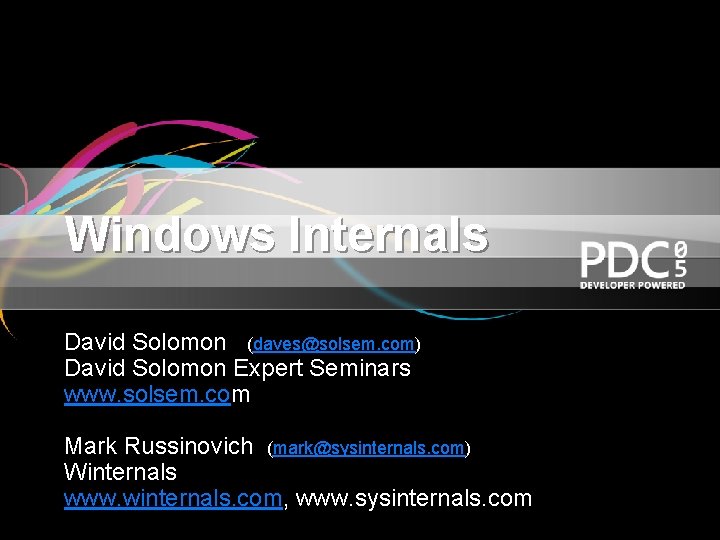 Windows Internals

PDC 05
DEVELOPER POWERED

David Solomon (daves@solsem.com)
David Solomon Expert Seminars
www.solsem.com

Mark Russinovich (mark@sysinternals.com)
Winternals
www.winternals.com, www.sysinternals.com